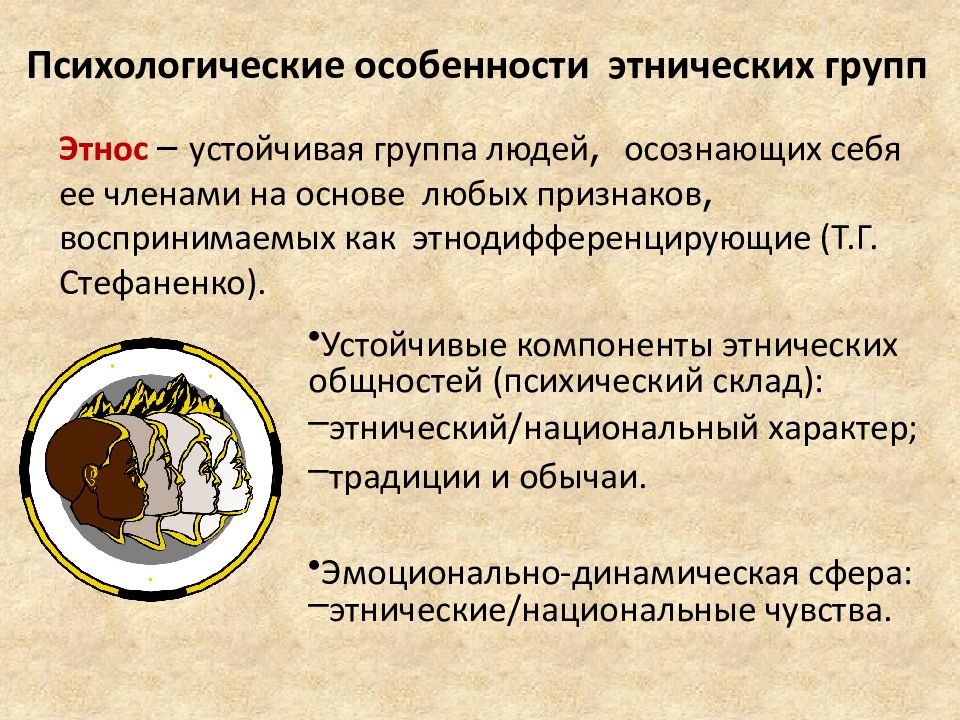 Психологические особенности этнических групп

Этнос – устойчивая группа людей, осознающих себя ее членами на основе любых признаков, воспринимаемых как этнодифференцирующие (Т.Г. Стефаненко).

•Устойчивые компоненты этнических общностей (психический склад):
–этнический/национальный характер;
–традиции и обычаи.

•Эмоционально-динамическая сфера:
–этнические/национальные чувства.